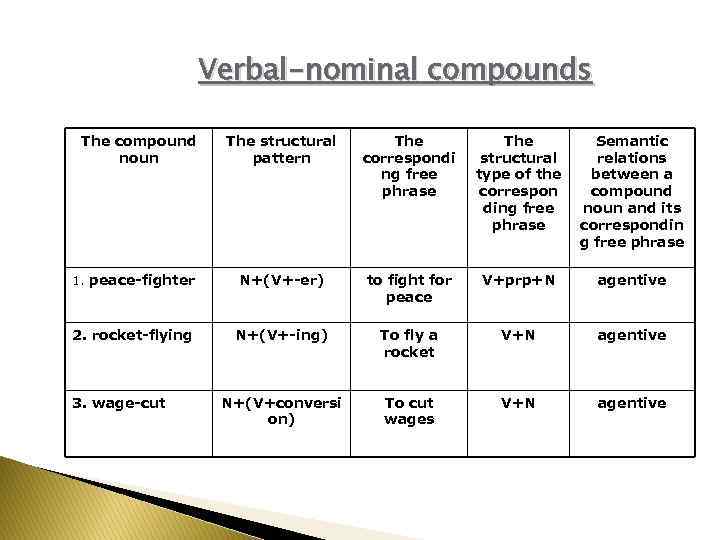 Verbal-nominal compounds

| The compound noun | The structural pattern | The corresponding free phrase | The structural type of the corresponding free phrase | Semantic relations between a compound noun and its corresponding free phrase |
|---|---|---|---|---|
| 1. peace-fighter | N+(V+-er) | to fight for peace | V+prp+N | agentive |
| 2. rocket-flying | N+(V+-ing) | To fly a rocket | V+N | agentive |
| 3. wage-cut | N+(V+conversion) | To cut wages | V+N | agentive |